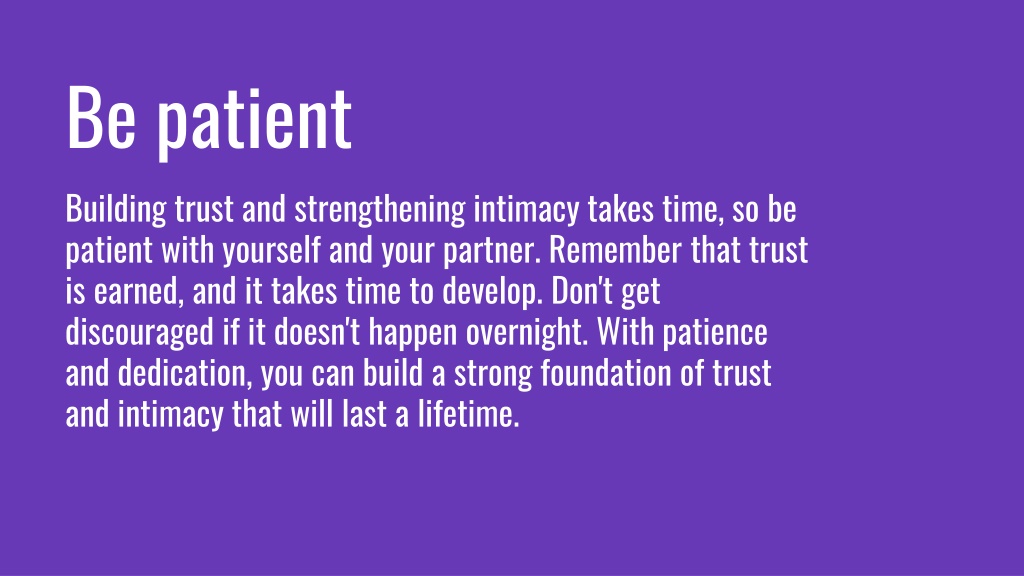 Be patient

Building trust and strengthening intimacy takes time, so be patient with yourself and your partner. Remember that trust is earned, and it takes time to develop. Don't get discouraged if it doesn't happen overnight. With patience and dedication, you can build a strong foundation of trust and intimacy that will last a lifetime.